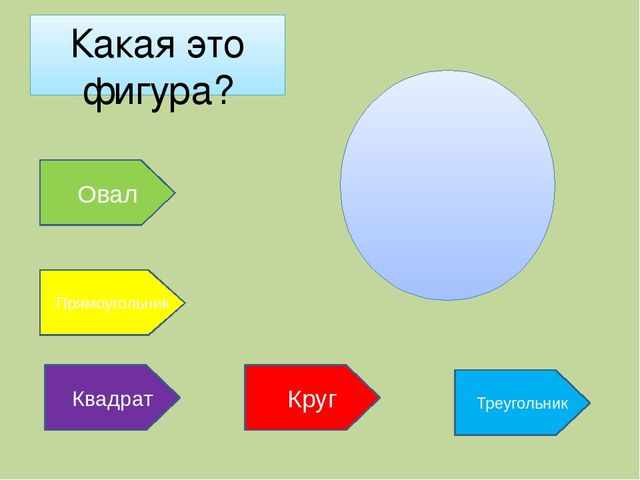 Какая это фигура?

Овал

Прямоугольник

Квадрат

Круг

Треугольник